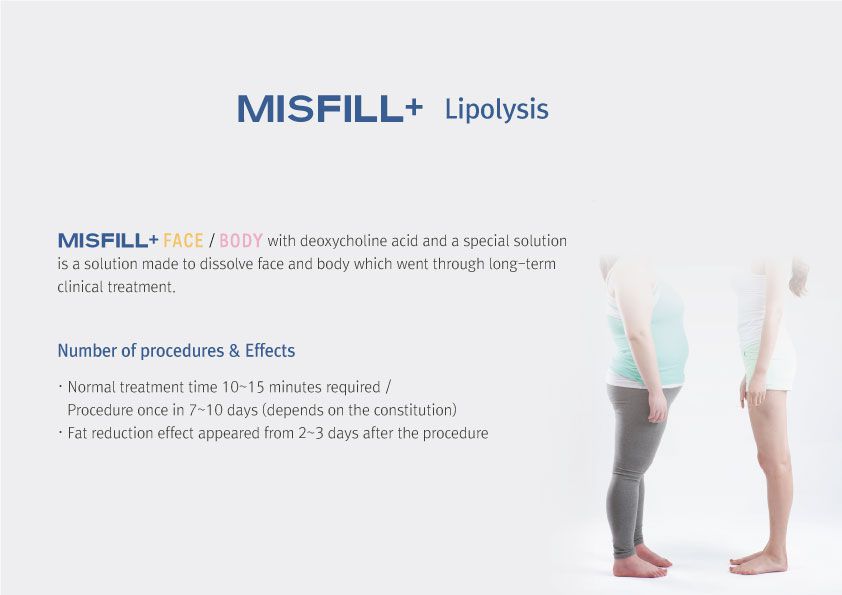 MISFILL+ Lipolysis

MISFILL+ FACE / BODY with deoxycholine acid and a special solution is a solution made to dissolve face and body which went through long-term clinical treatment.

Number of procedures & Effects

· Normal treatment time 10~15 minutes required / Procedure once in 7~10 days (depends on the constitution)
· Fat reduction effect appeared from 2~3 days after the procedure